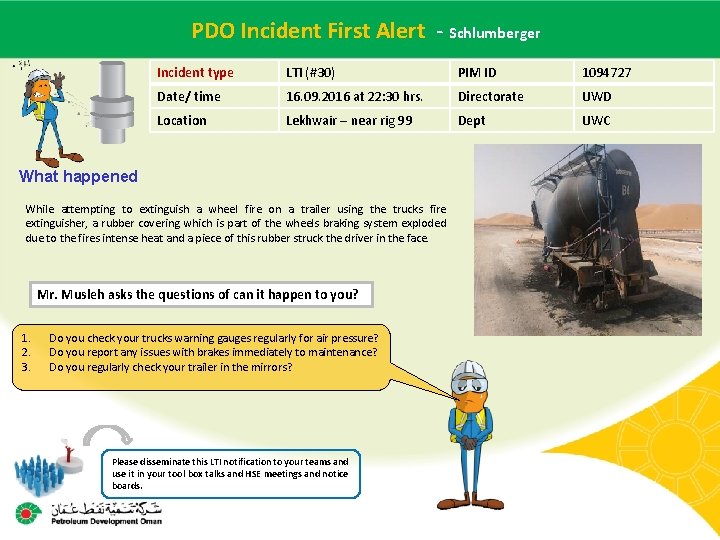 PDO Incident First Alert - Schlumberger

| Incident type | LTI (#30) | PIM ID | 1094727 |
|---|---|---|---|
| Date/ time | 16.09.2016 at 22:30 hrs. | Directorate | UWD |
| Location | Lekhwair – near rig 99 | Dept | UWC |

What happened

While attempting to extinguish a wheel fire on a trailer using the trucks fire extinguisher, a rubber covering which is part of the wheels braking system exploded due to the fires intense heat and a piece of this rubber struck the driver in the face.

Mr. Musleh asks the questions of can it happen to you?

1. Do you check your trucks warning gauges regularly for air pressure?
2. Do you report any issues with brakes immediately to maintenance?
3. Do you regularly check your trailer in the mirrors?

Please disseminate this LTI notification to your teams and use it in your tool box talks and HSE meetings and notice boards.

شركة تنمية نفط عمان
Petroleum Development Oman